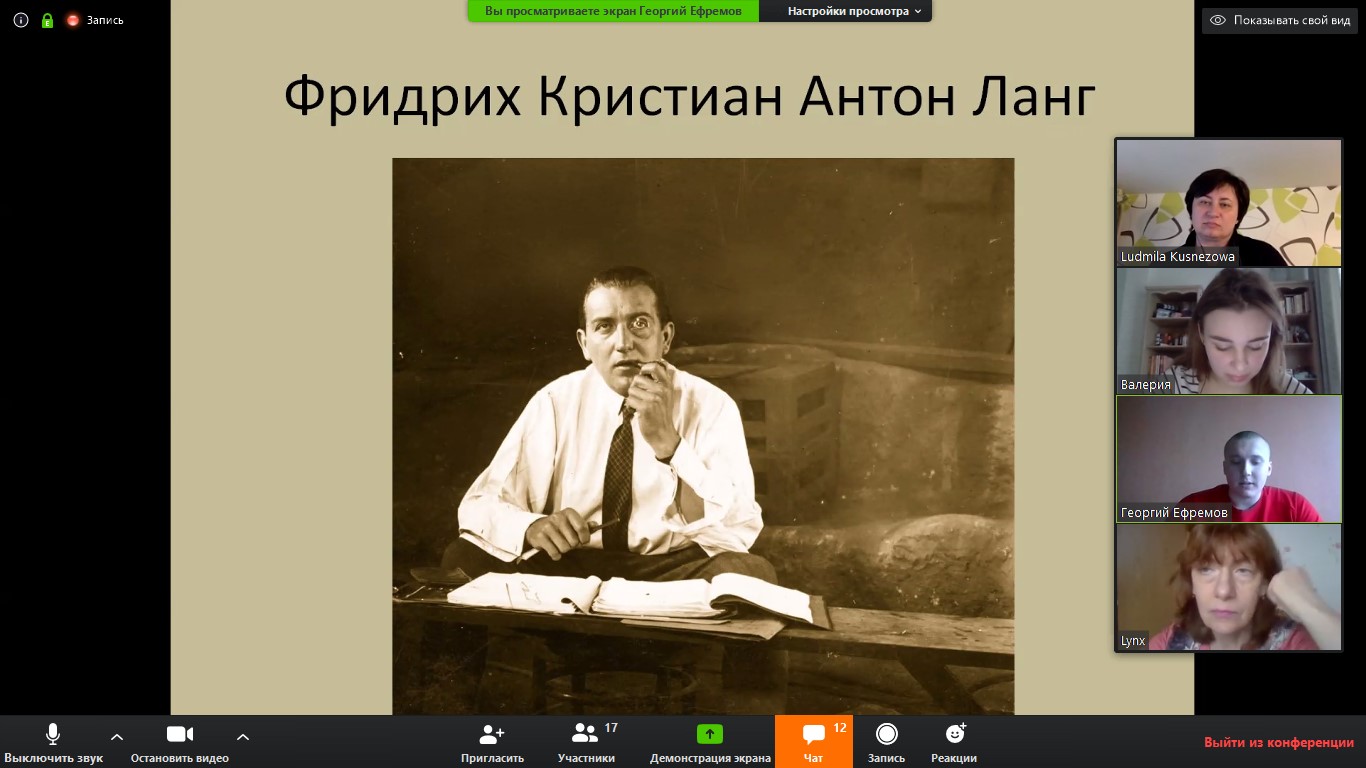 Запись

Вы просматриваете экран Георгий Ефремов

Настройки просмотра

Показывать свой вид

Фридрих Кристиан Антон Ланг

Ludmila Kusnezowa

Валерия

Георгий Ефремов

Lynx

Выключить звук

Остановить видео

Пригласить

17

Участники

Демонстрация экрана

12

Чат

Запись

Реакции

Выйти из конференции